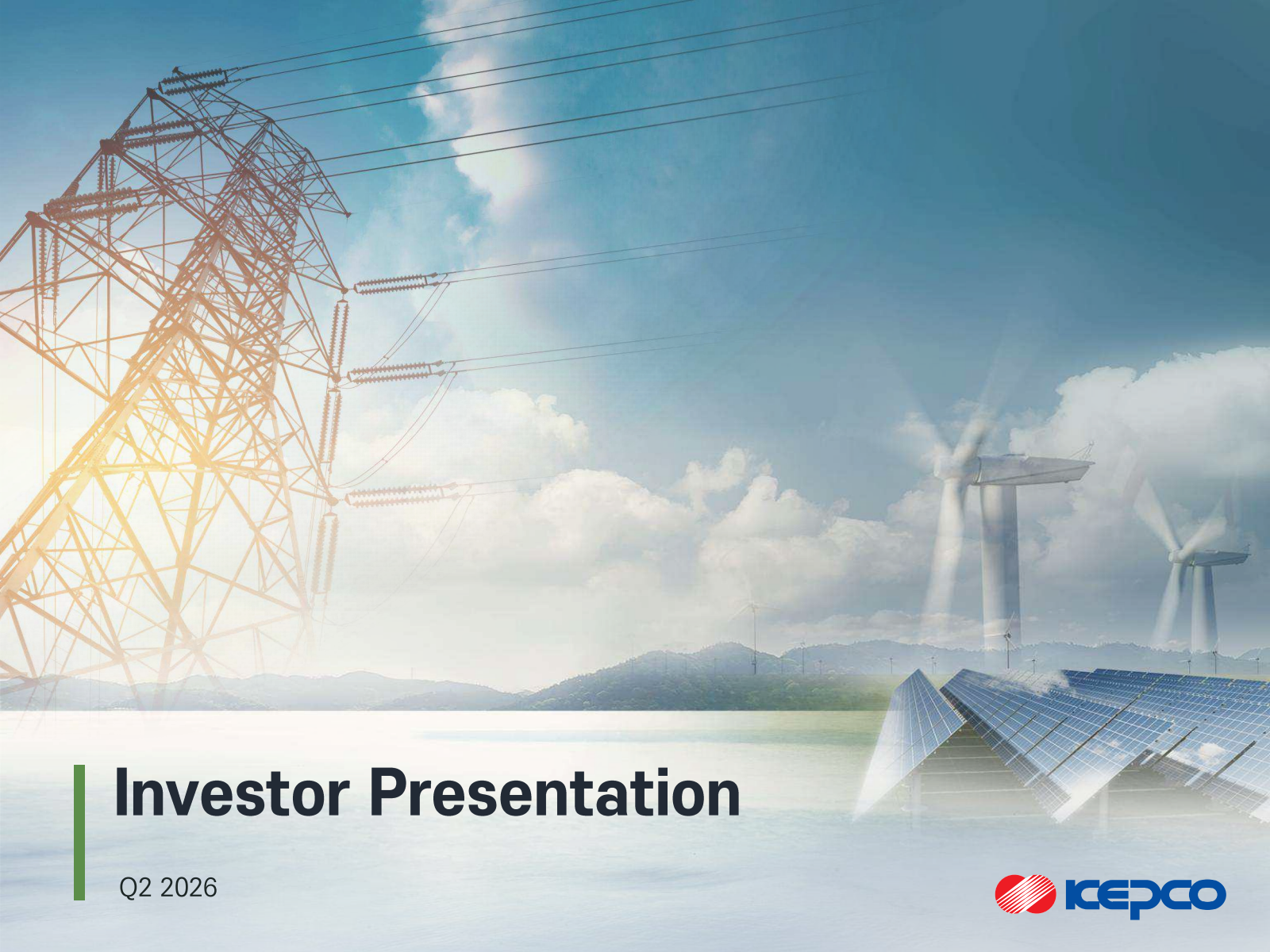 Investor Presentation

Q2 2026

KEPCO